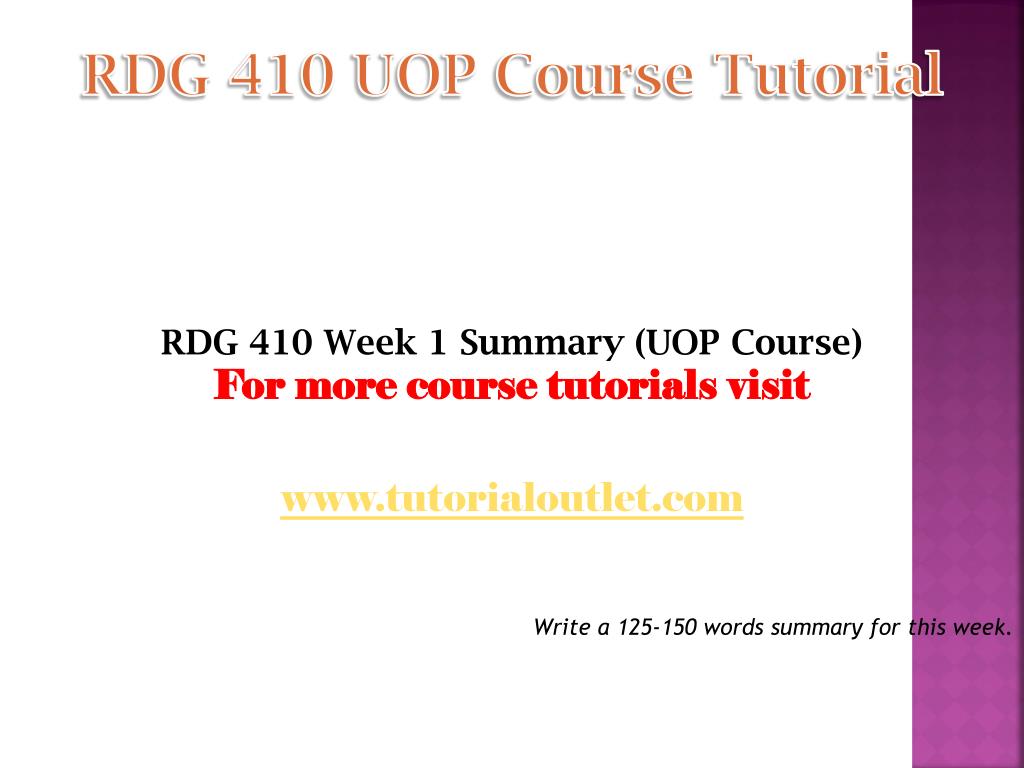 RDG 410 UOP Course Tutorial

RDG 410 Week 1 Summary (UOP Course)
For more course tutorials visit

www.tutorialoutlet.com

Write a 125-150 words summary for this week.